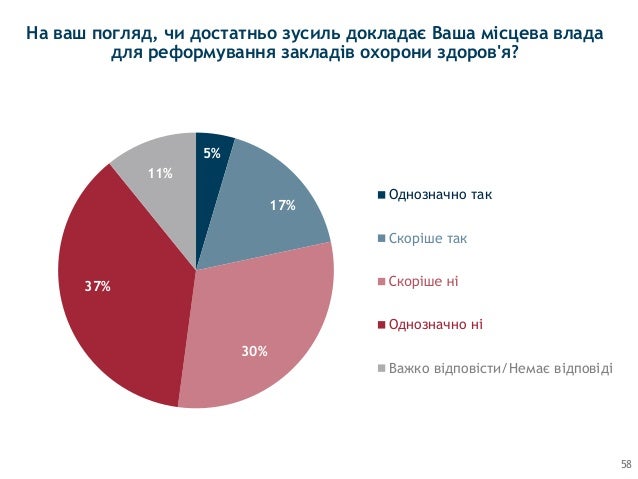 На ваш погляд, чи достатньо зусиль докладає Ваша місцева влада для реформування закладів охорони здоров'я?

5%
17%
30%
37%
11%

Однозначно так
Скоріше так
Скоріше ні
Однозначно ні
Важко відповісти/Немає відповіді

58